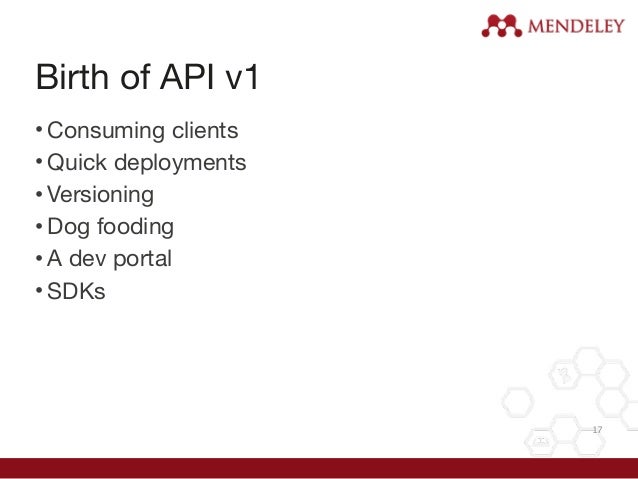 MENDELEY

Birth of API v1

• Consuming clients
• Quick deployments
• Versioning
• Dog fooding
• A dev portal
• SDKs

17